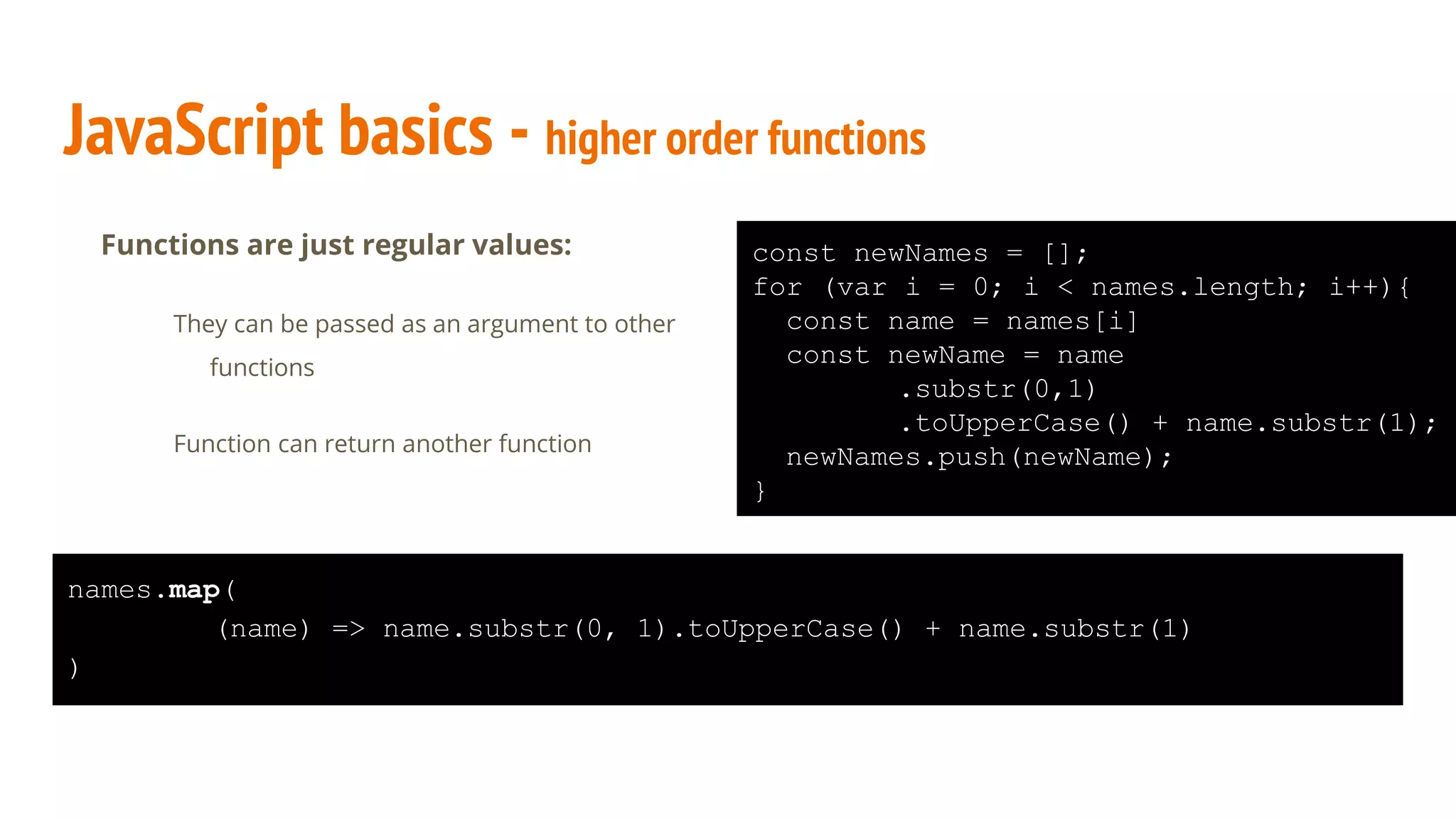 JavaScript basics - higher order functions

Functions are just regular values:

They can be passed as an argument to other functions

Function can return another function

const newNames = [];
for (var i = 0; i < names.length; i++){
  const name = names[i]
  const newName = name
        .substr(0,1)
        .toUpperCase() + name.substr(1);
  newNames.push(newName);
}

names.map(
        (name) => name.substr(0, 1).toUpperCase() + name.substr(1)
)